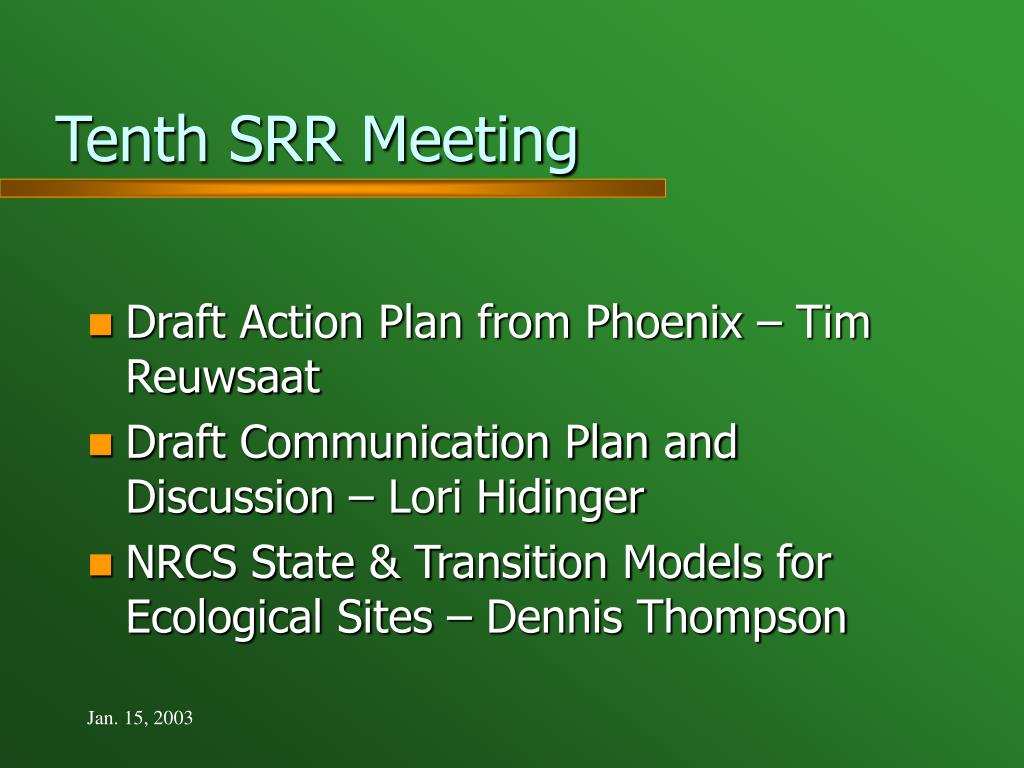 Tenth SRR Meeting

- Draft Action Plan from Phoenix – Tim Reuwsaat
- Draft Communication Plan and Discussion – Lori Hidinger
- NRCS State & Transition Models for Ecological Sites – Dennis Thompson

Jan. 15, 2003